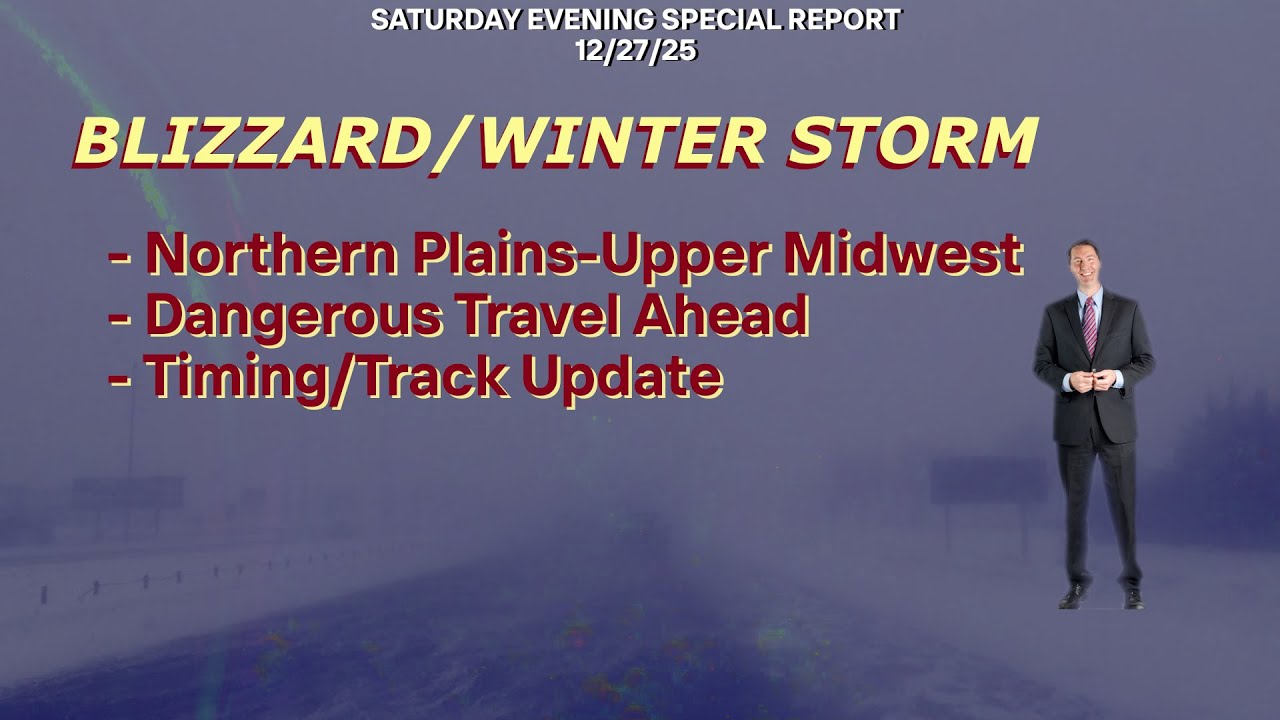 SATURDAY EVENING SPECIAL REPORT
12/27/25

BLIZZARD/WINTER STORM

- Northern Plains-Upper Midwest
- Dangerous Travel Ahead
- Timing/Track Update